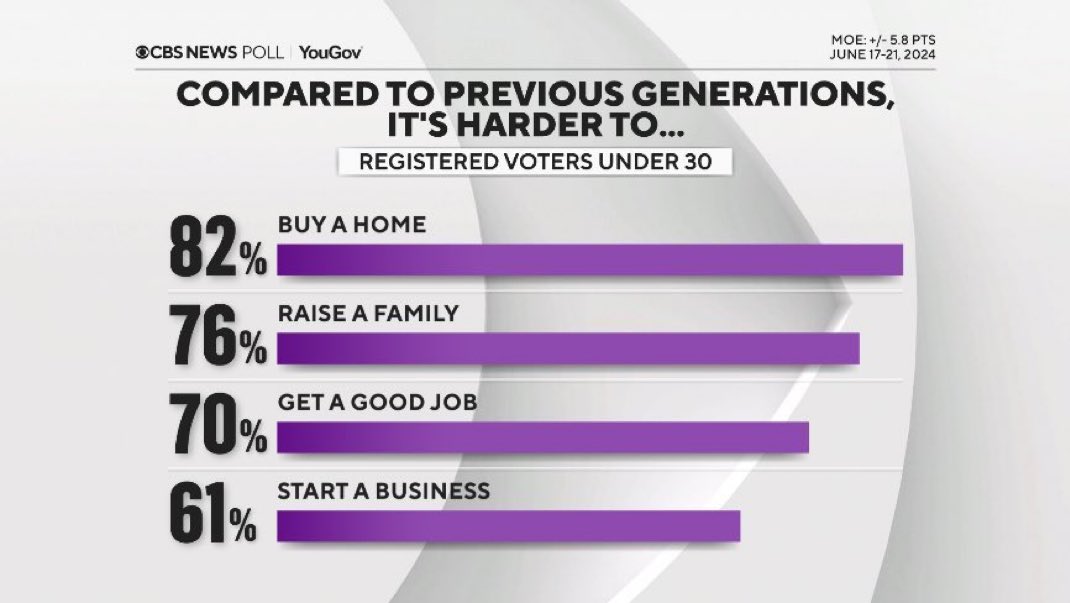 CBS NEWS POLL | YouGov

MOE: +/- 5.8 PTS
JUNE 17-21, 2024

COMPARED TO PREVIOUS GENERATIONS, IT'S HARDER TO...

REGISTERED VOTERS UNDER 30

82% BUY A HOME

76% RAISE A FAMILY

70% GET A GOOD JOB

61% START A BUSINESS